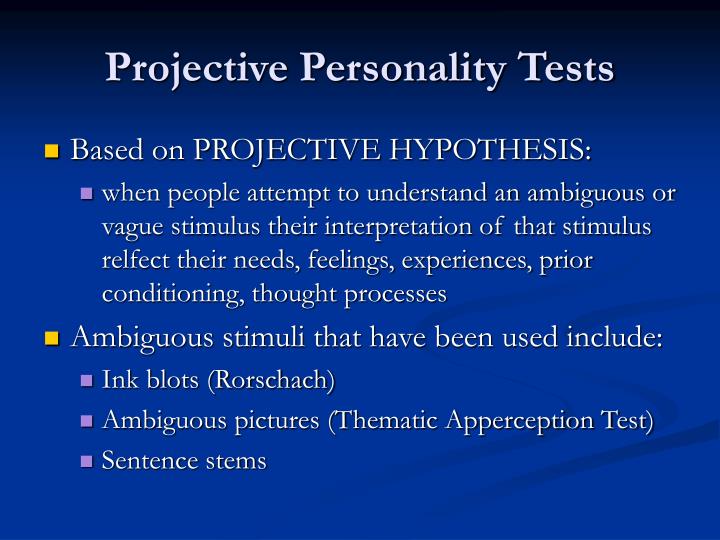 Projective Personality Tests

Based on PROJECTIVE HYPOTHESIS:

when people attempt to understand an ambiguous or vague stimulus their interpretation of that stimulus relfect their needs, feelings, experiences, prior conditioning, thought processes

Ambiguous stimuli that have been used include:

Ink blots (Rorschach)

Ambiguous pictures (Thematic Apperception Test)

Sentence stems